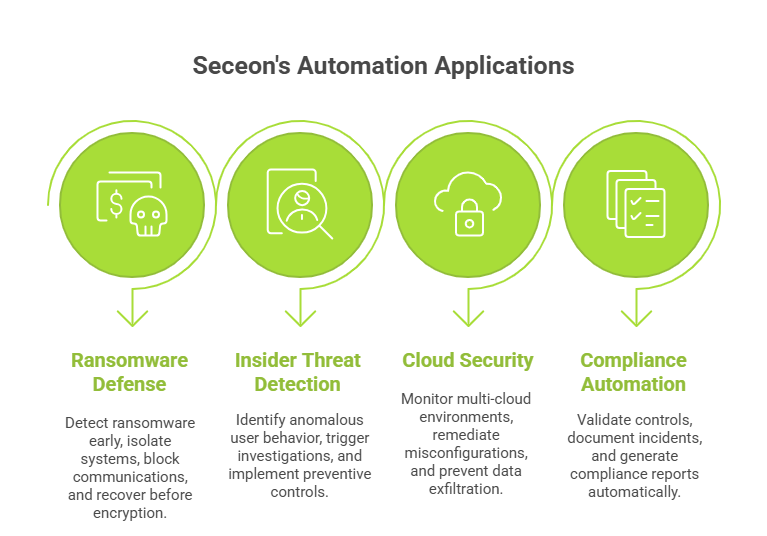 Seceon's Automation Applications

Ransomware Defense

Detect ransomware early, isolate systems, block communications, and recover before encryption.

Insider Threat Detection

Identify anomalous user behavior, trigger investigations, and implement preventive controls.

Cloud Security

Monitor multi-cloud environments, remediate misconfigurations, and prevent data exfiltration.

Compliance Automation

Validate controls, document incidents, and generate compliance reports automatically.